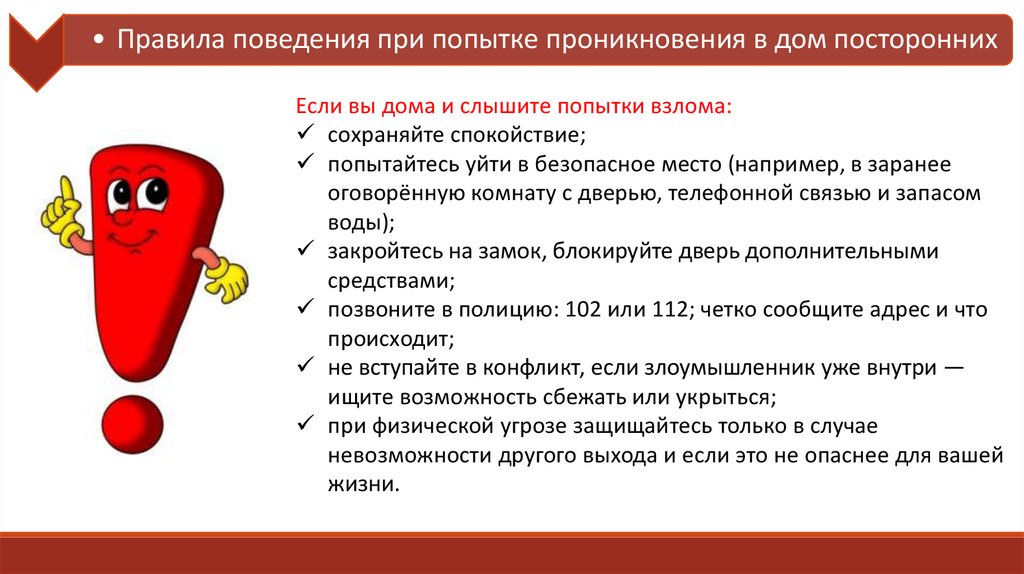 • Правила поведения при попытке проникновения в дом посторонних

Если вы дома и слышите попытки взлома:
✓ сохраняйте спокойствие;
✓ попытайтесь уйти в безопасное место (например, в заранее оговорённую комнату с дверью, телефонной связью и запасом воды);
✓ закройтесь на замок, блокируйте дверь дополнительными средствами;
✓ позвоните в полицию: 102 или 112; четко сообщите адрес и что происходит;
✓ не вступайте в конфликт, если злоумышленник уже внутри — ищите возможность сбежать или укрыться;
✓ при физической угрозе защищайтесь только в случае невозможности другого выхода и если это не опаснее для вашей жизни.